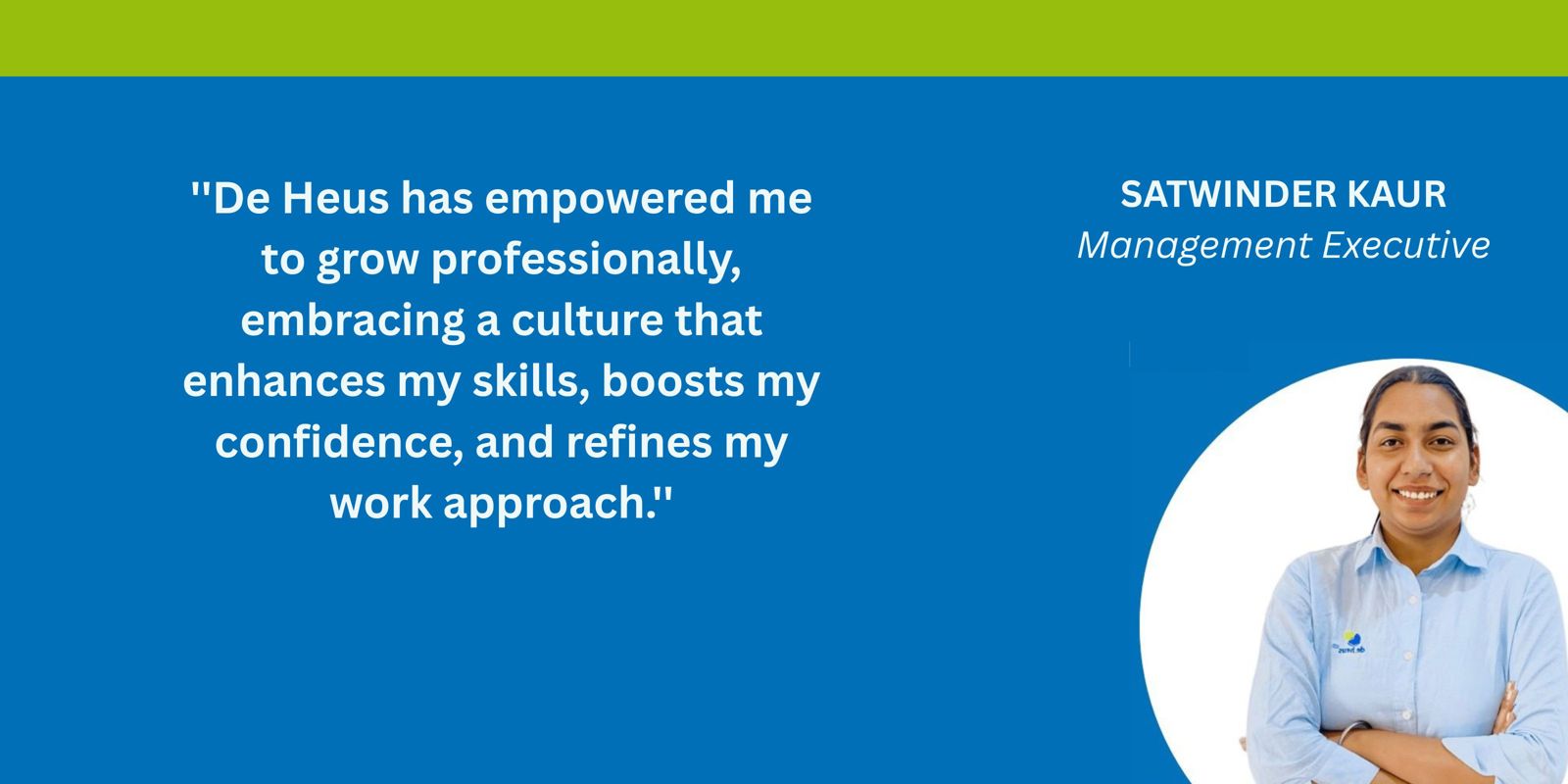 "De Heus has empowered me to grow professionally, embracing a culture that enhances my skills, boosts my confidence, and refines my work approach."

SATWINDER KAUR
Management Executive